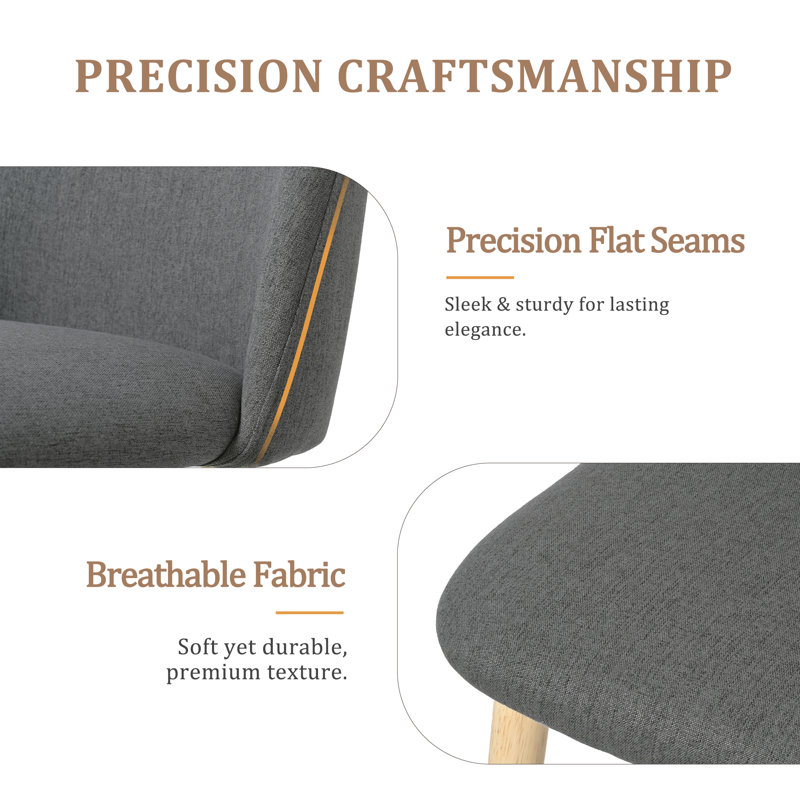 PRECISION CRAFTSMANSHIP

Precision Flat Seams

Sleek & sturdy for lasting elegance.

Breathable Fabric

Soft yet durable, premium texture.